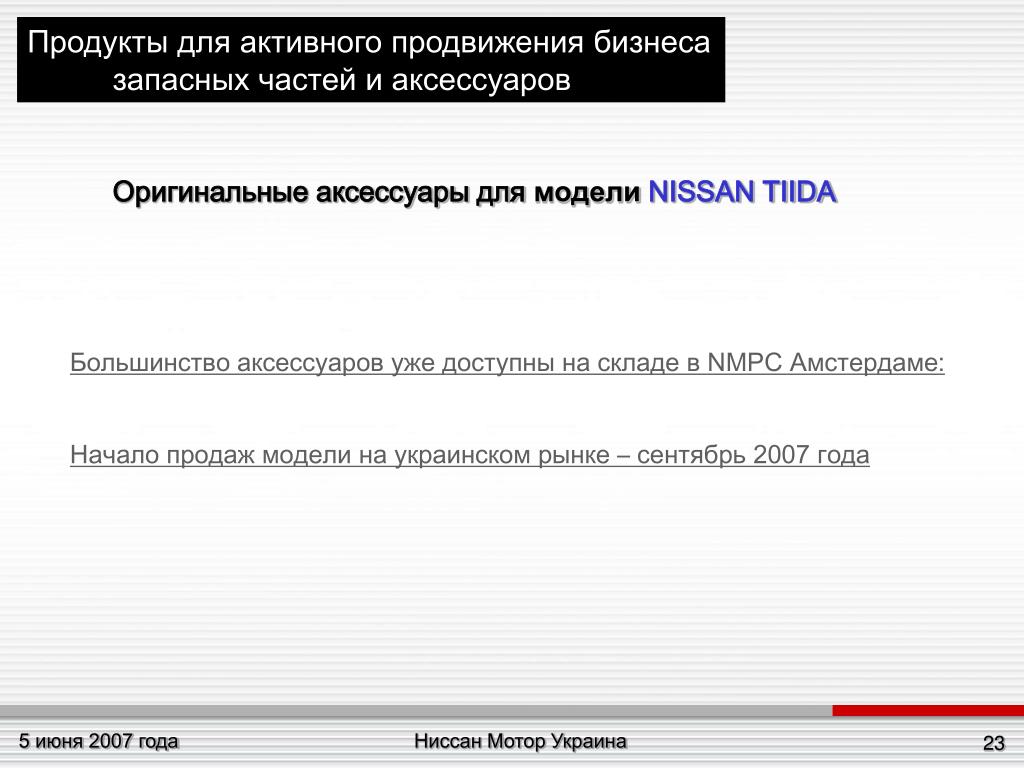 Продукты для активного продвижения бизнеса запасных частей и аксессуаров

Оригинальные аксессуары для модели NISSAN TIIDA

Большинство аксессуаров уже доступны на складе в NMPC Амстердаме:

Начало продаж модели на украинском рынке – сентябрь 2007 года

5 июня 2007 года

Ниссан Мотор Украина

23